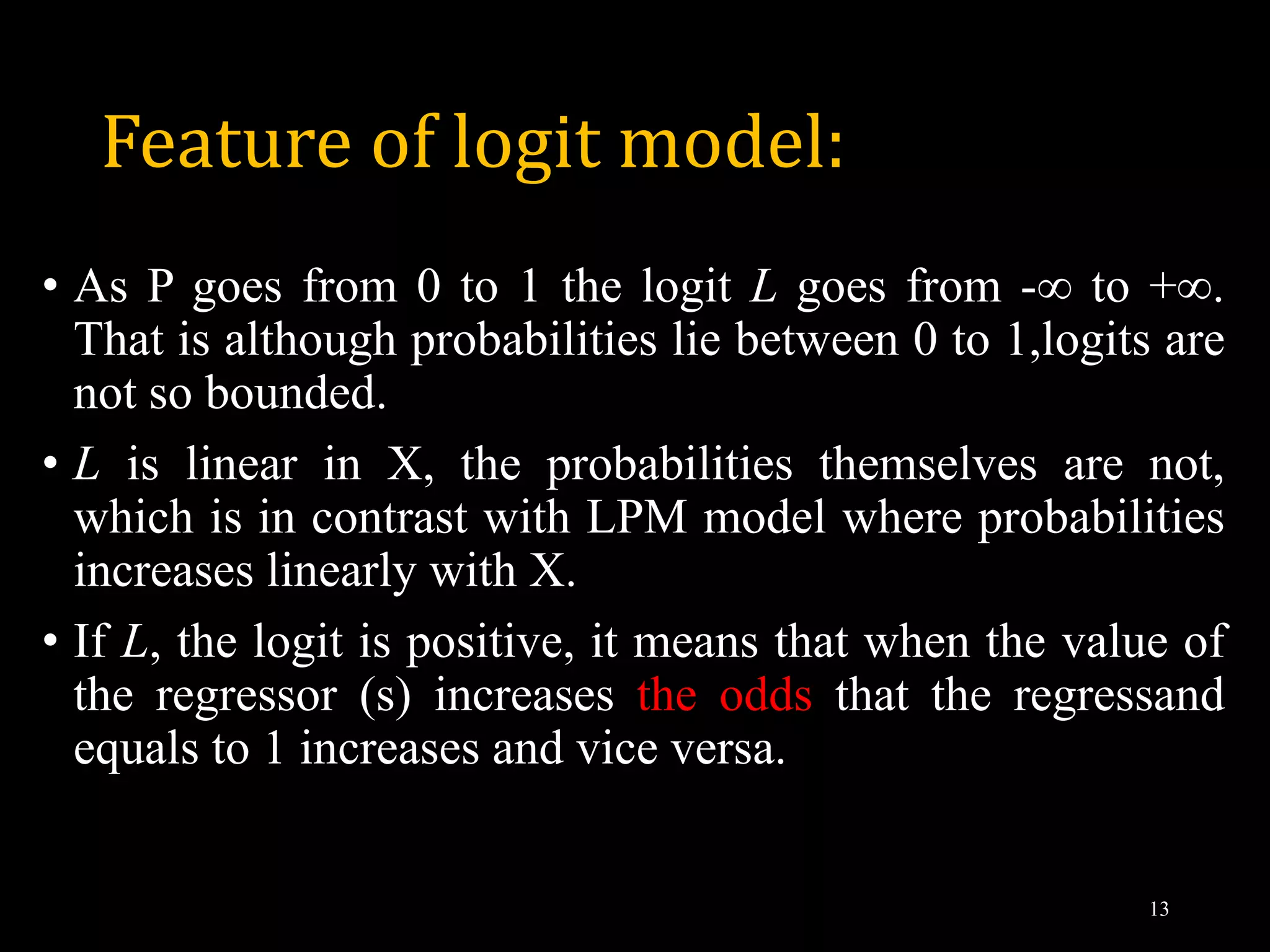 Feature of logit model:

• As P goes from 0 to 1 the logit $L$ goes from -∞ to +∞. That is although probabilities lie between 0 to 1,logits are not so bounded.

• $L$ is linear in X, the probabilities themselves are not, which is in contrast with LPM model where probabilities increases linearly with X.

• If $L$, the logit is positive, it means that when the value of the regressor (s) increases the odds that the regressand equals to 1 increases and vice versa.

13